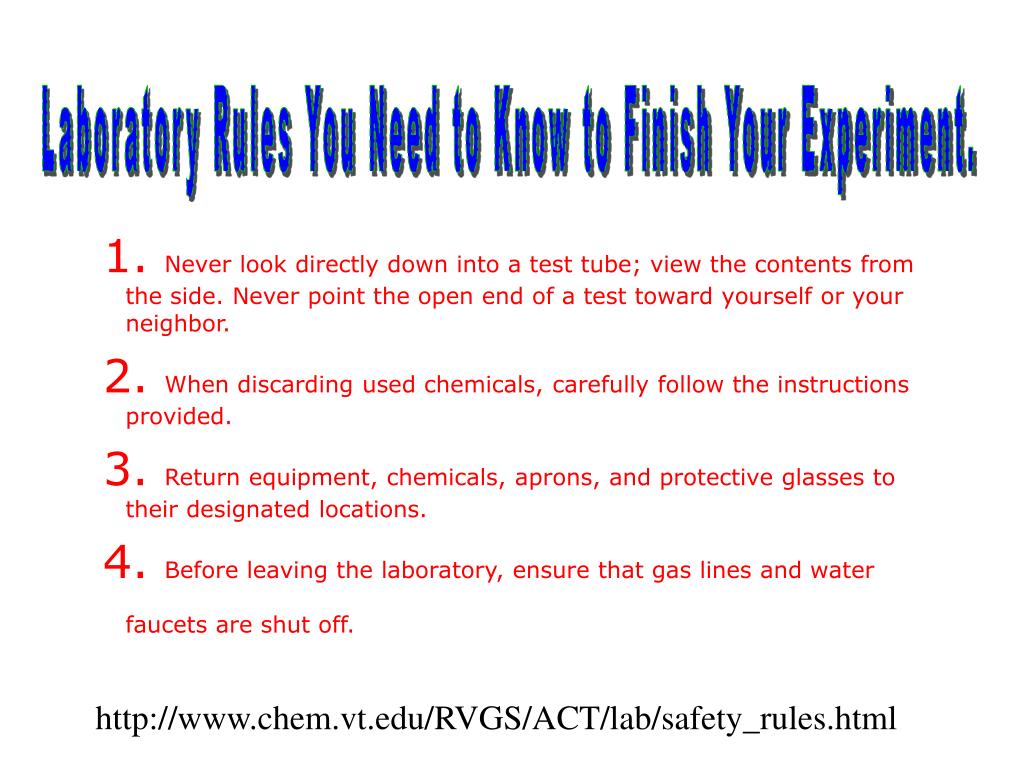 Laboratory Rules You Need to Know to Finish Your Experiment.

1. Never look directly down into a test tube; view the contents from the side. Never point the open end of a test toward yourself or your neighbor.

2. When discarding used chemicals, carefully follow the instructions provided.

3. Return equipment, chemicals, aprons, and protective glasses to their designated locations.

4. Before leaving the laboratory, ensure that gas lines and water faucets are shut off.

http://www.chem.vt.edu/RVGS/ACT/lab/safety_rules.html